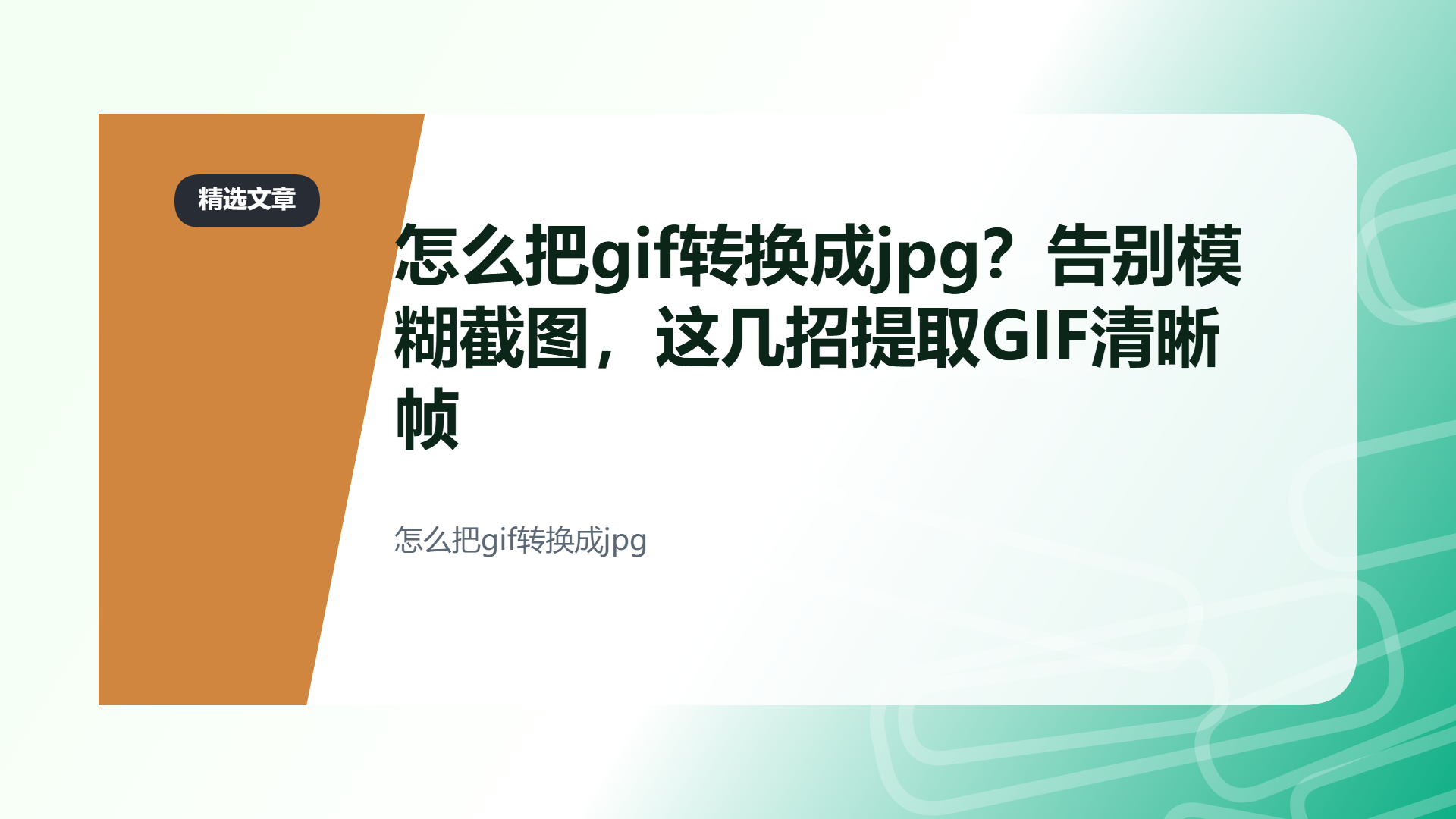 精选文章

怎么把gif转换成jpg？告别模糊截图，这几招提取GIF清晰帧

怎么把gif转换成jpg